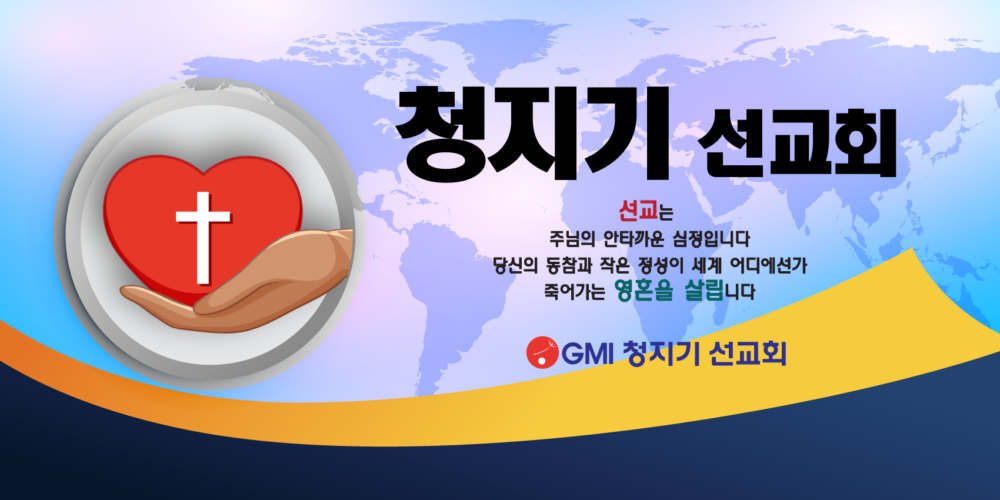 청지기 선교회

선교는
주님의 안타까운 심정입니다
당신의 동참과 작은 정성이 세계 어디에선가
죽어가는 영혼을 살립니다

GMI 청지기 선교회